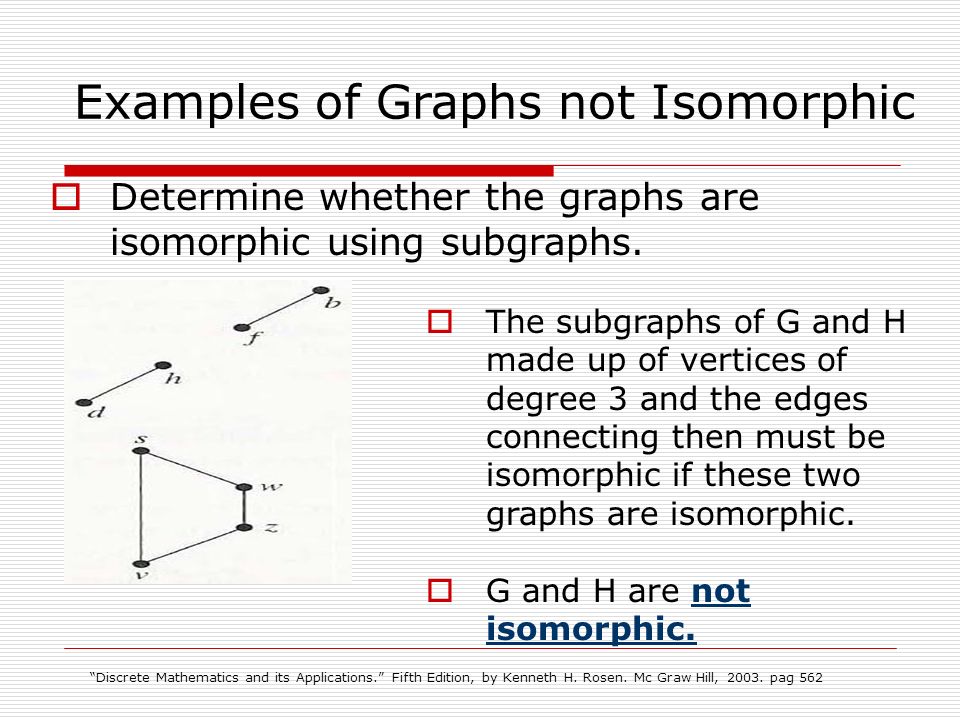 Examples of Graphs not Isomorphic

Determine whether the graphs are isomorphic using subgraphs.

b
f
h
d
s
w
z
v

The subgraphs of G and H made up of vertices of degree 3 and the edges connecting then must be isomorphic if these two graphs are isomorphic.

G and H are not isomorphic.

"Discrete Mathematics and its Applications." Fifth Edition, by Kenneth H. Rosen. Mc Graw Hill, 2003. pag 562